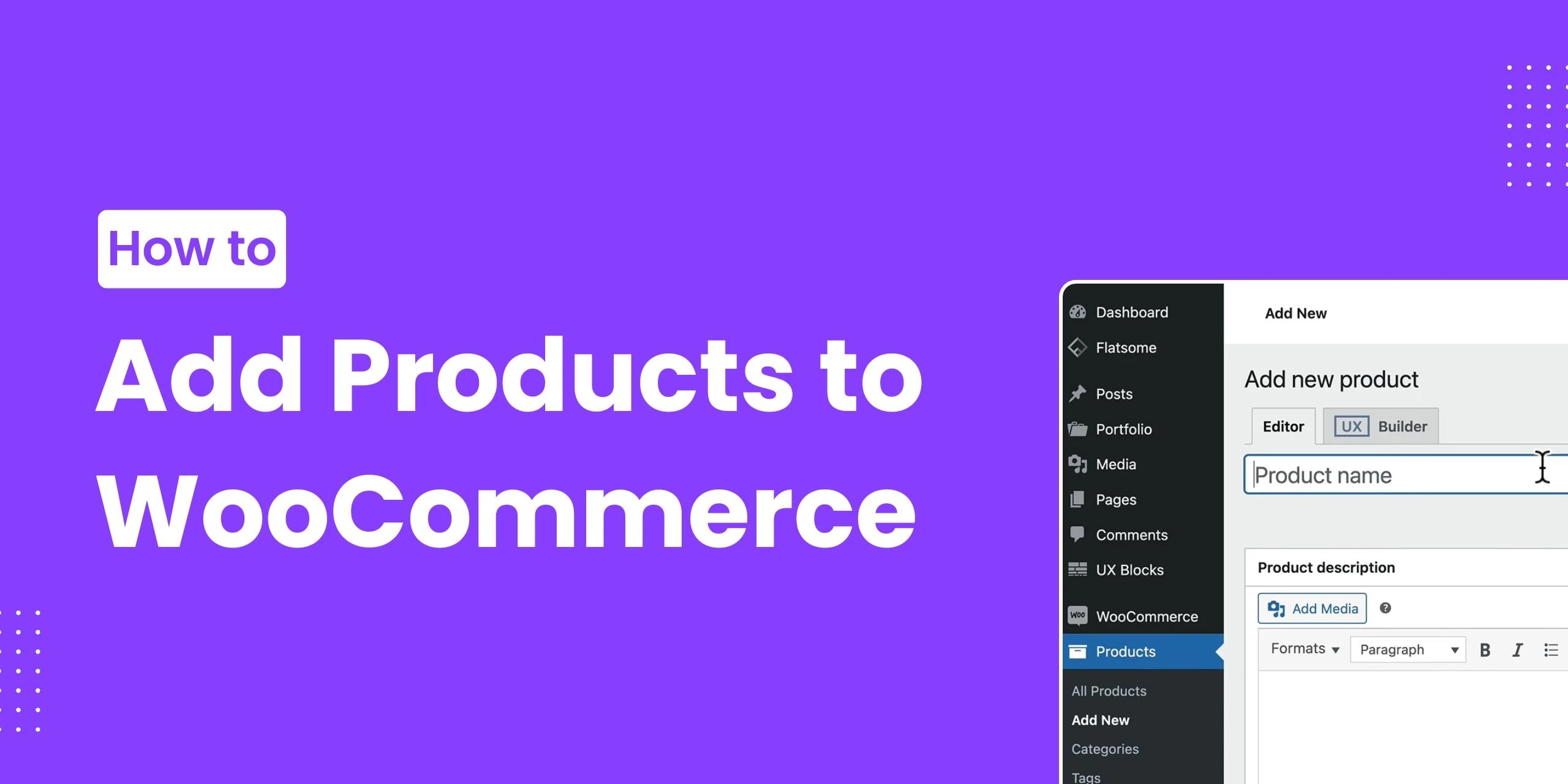 How to

Add Products to WooCommerce

Dashboard
Flatsome
Posts
Portfolio
Media
Pages
Comments
UX Blocks
WooCommerce
Products
All Products
Add New
Categories
Tags

Add New

Add new product

Editor
UX Builder

Product name

Product description

Add Media

Formats
Paragraph
B
I